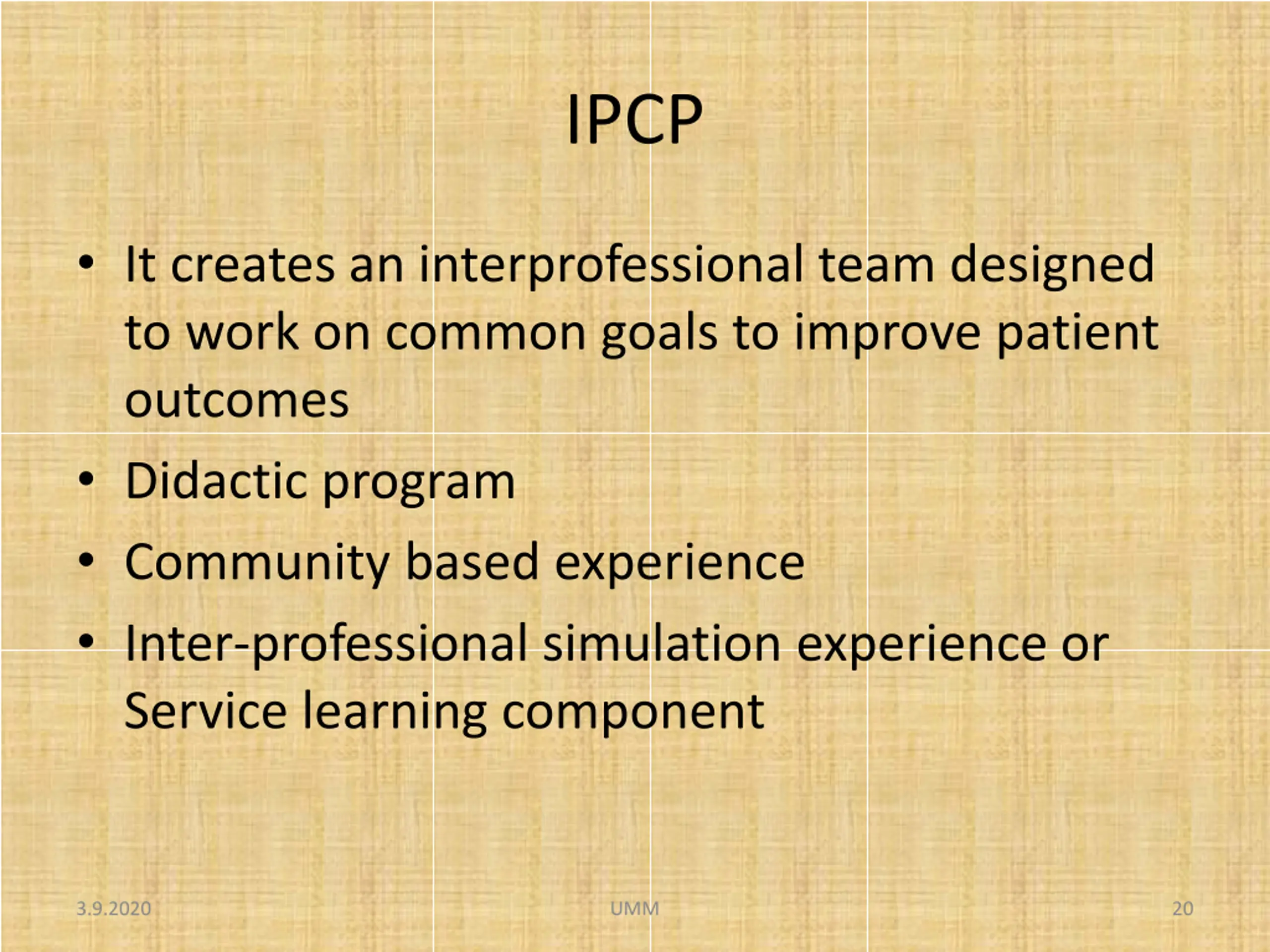 IPCP

• It creates an interprofessional team designed to work on common goals to improve patient outcomes
• Didactic program
• Community based experience
• Inter-professional simulation experience or Service learning component

3.9.2020 UMM 20